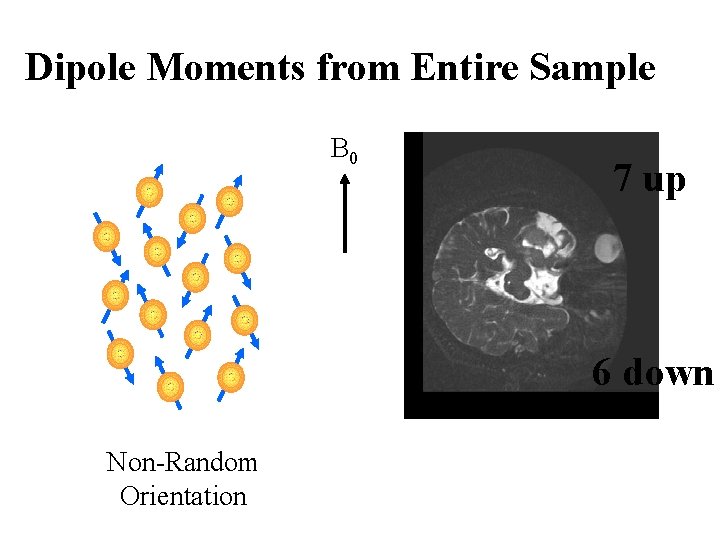 Dipole Moments from Entire Sample

$B_0$

7 up

6 down

Non-Random Orientation